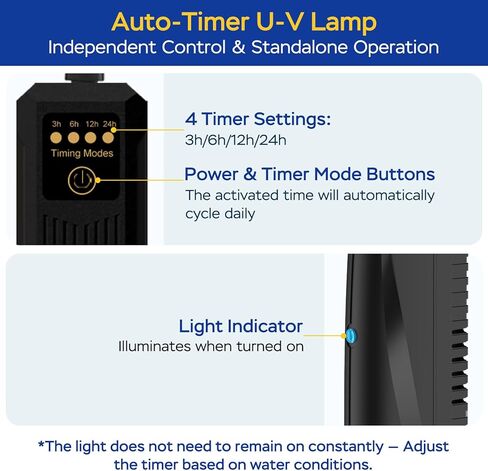 Auto-Timer U-V Lamp
Independent Control & Standalone Operation

3h 6h 12h 24h
Timing Modes

4 Timer Settings:
3h/6h/12h/24h

Power & Timer Mode Buttons
The activated time will automatically cycle daily

Light Indicator
Illuminates when turned on

*The light does not need to remain on constantly — Adjust the timer based on water conditions.